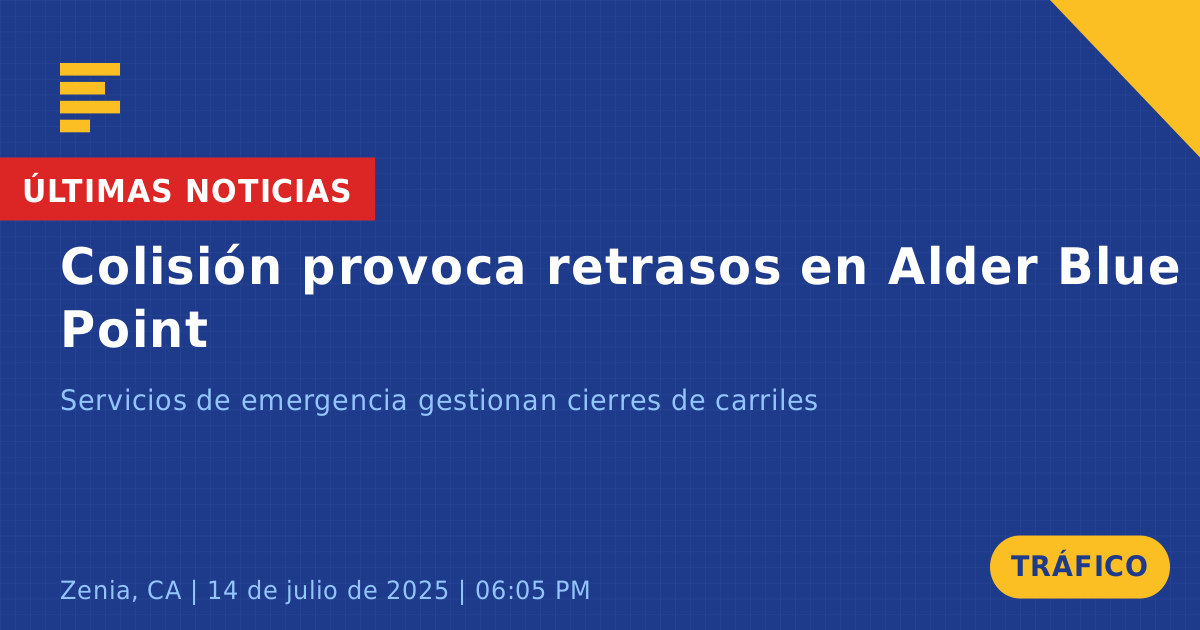 ÚLTIMAS NOTICIAS

Colisión provoca retrasos en Alder Blue Point

Servicios de emergencia gestionan cierres de carriles

Zenia, CA | 14 de julio de 2025 | 06:05 PM

TRÁFICO